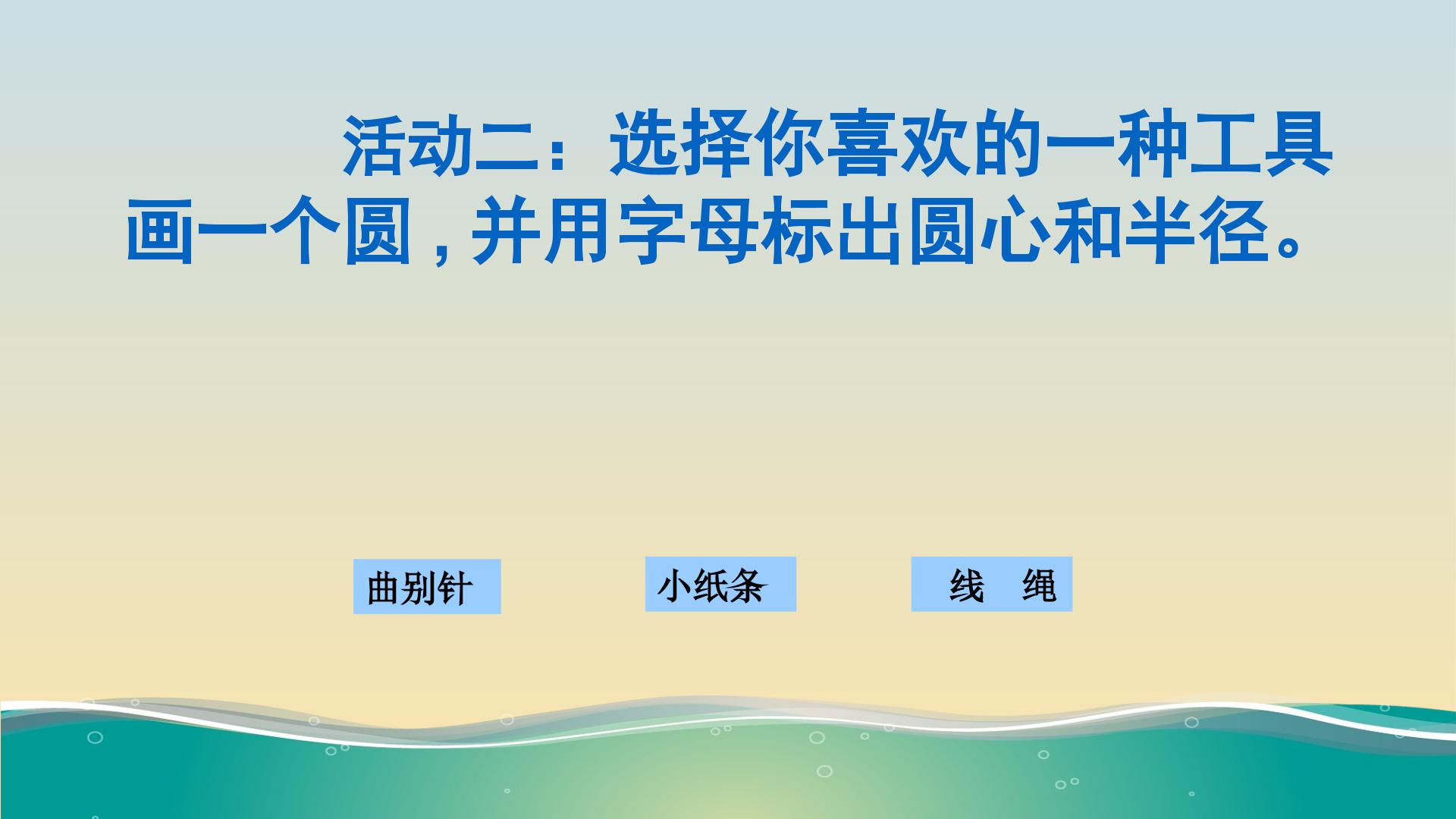 活动二：选择你喜欢的一种工具画一个圆，并用字母标出圆心和半径。

曲别针

小纸条

线 绳